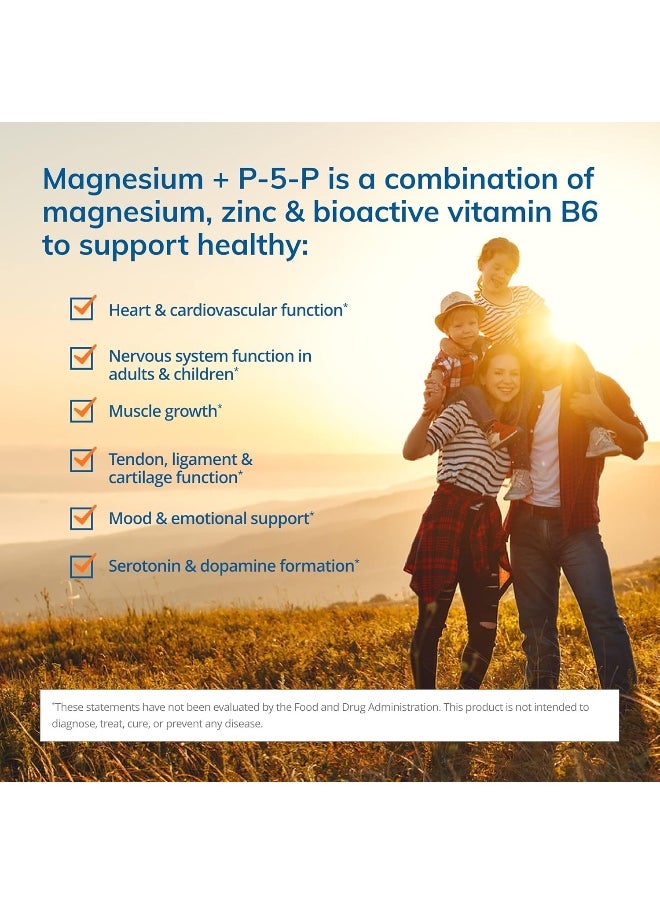 Magnesium + P-5-P is a combination of magnesium, zinc & bioactive vitamin B6 to support healthy:

Heart & cardiovascular function*

Nervous system function in adults & children*

Muscle growth*

Tendon, ligament & cartilage function*

Mood & emotional support*

Serotonin & dopamine formation*

*These statements have not been evaluated by the Food and Drug Administration. This product is not intended to diagnose, treat, cure, or prevent any disease.